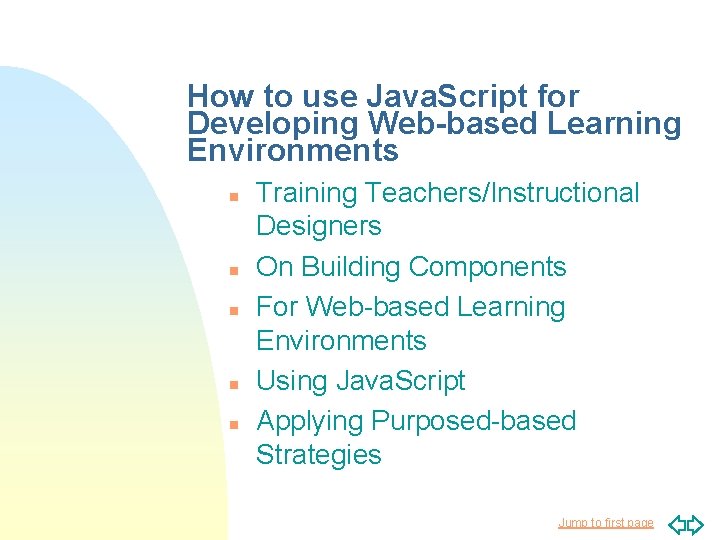 How to use JavaScript for Developing Web-based Learning Environments

- Training Teachers/Instructional Designers
- On Building Components
- For Web-based Learning Environments
- Using JavaScript
- Applying Purposed-based Strategies

Jump to first page